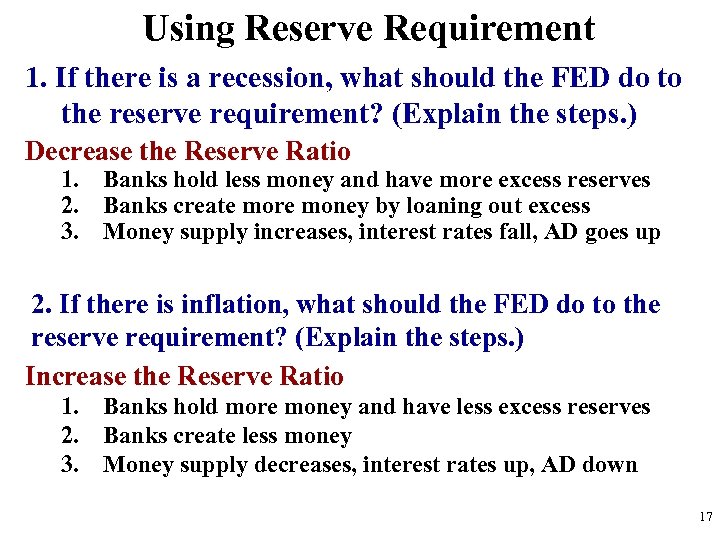 Using Reserve Requirement

1. If there is a recession, what should the FED do to the reserve requirement? (Explain the steps.)

Decrease the Reserve Ratio

1. Banks hold less money and have more excess reserves
2. Banks create more money by loaning out excess
3. Money supply increases, interest rates fall, AD goes up

2. If there is inflation, what should the FED do to the reserve requirement? (Explain the steps.)

Increase the Reserve Ratio

1. Banks hold more money and have less excess reserves
2. Banks create less money
3. Money supply decreases, interest rates up, AD down

17